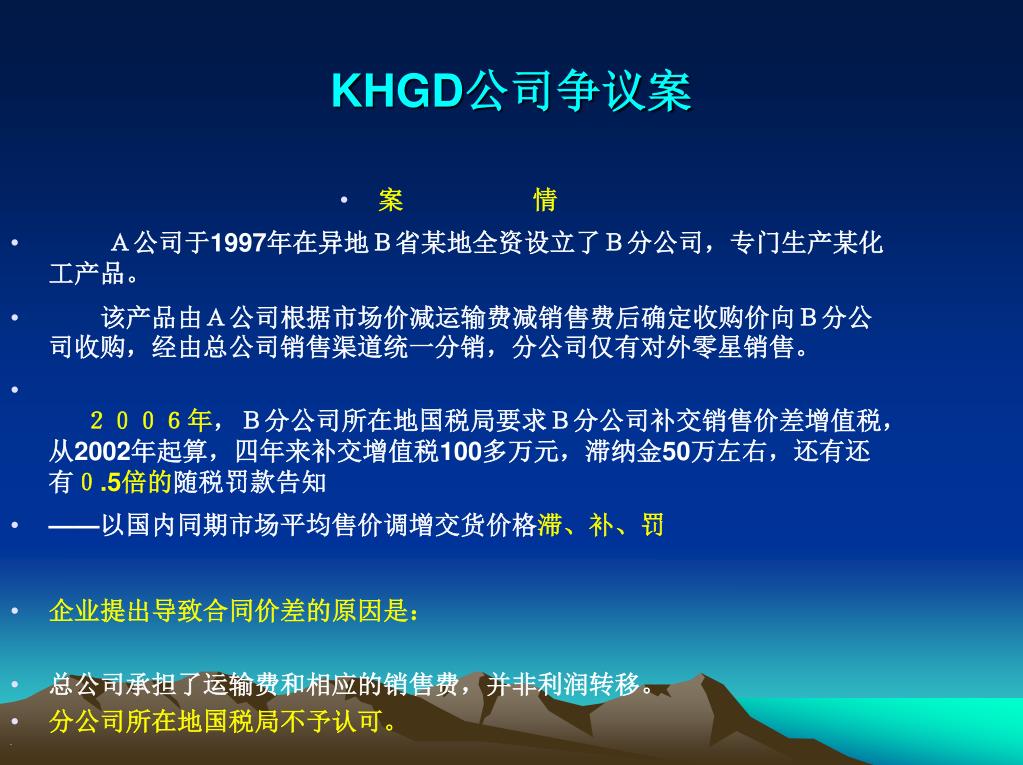 KHGD公司争议案

• 案　　　　情

• Ａ公司于1997年在异地Ｂ省某地全资设立了Ｂ分公司，专门生产某化工产品。

• 该产品由Ａ公司根据市场价减运输费减销售费后确定收购价向Ｂ分公司收购，经由总公司销售渠道统一分销，分公司仅有对外零星销售。

•

２００６年，Ｂ分公司所在地国税局要求Ｂ分公司补交销售价差增值税，从2002年起算，四年来补交增值税100多万元，滞纳金50万左右，还有还有０.5倍的随税罚款告知

• ——以国内同期市场平均售价调增交货价格滞、补、罚

• 企业提出导致合同价差的原因是：

• 总公司承担了运输费和相应的销售费，并非利润转移。

• 分公司所在地国税局不予认可。